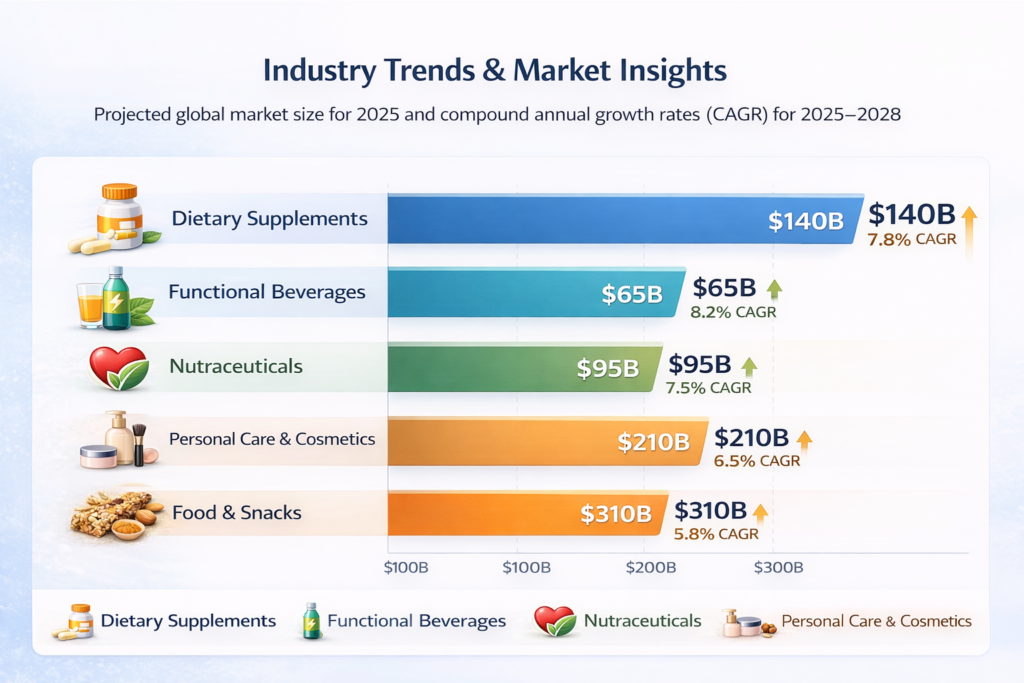 Industry Trends & Market Insights

Projected global market size for 2025 and compound annual growth rates (CAGR) for 2025–2028

Dietary Supplements $140B $140B 7.8% CAGR

Functional Beverages $65B $65B 8.2% CAGR

Nutraceuticals $95B $95B 7.5% CAGR

Personal Care & Cosmetics $210B $210B 6.5% CAGR

Food & Snacks $310B $310B 5.8% CAGR

$100B $100B $200B $300B

Dietary Supplements Functional Beverages Nutraceuticals Personal Care & Cosmetics